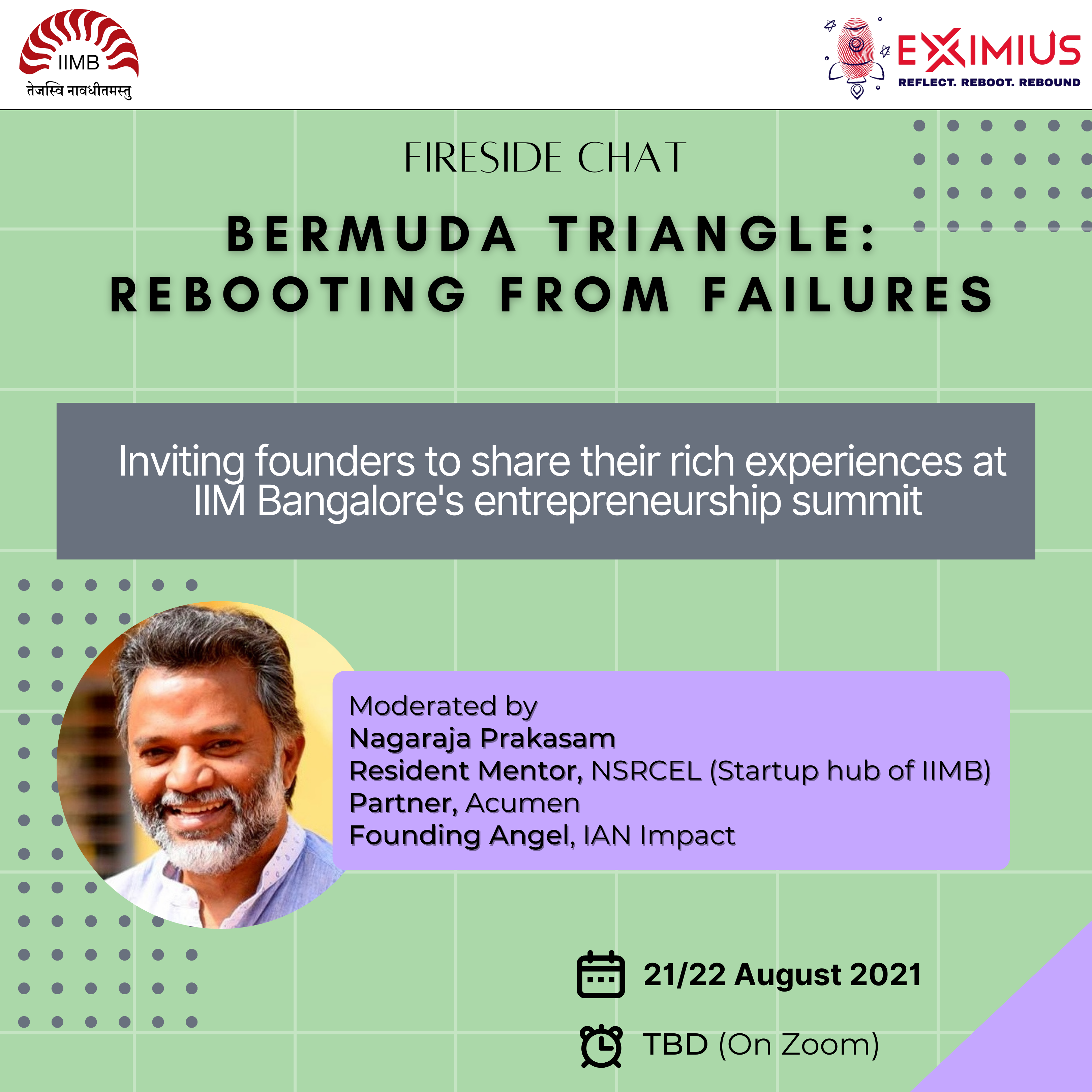 IIMB
तेजस्वि नावधीतमस्तु

EXIMIUS
REFLECT. REBOOT. REBOUND

FIRESIDE CHAT

BERMUDA TRIANGLE: REBOOTING FROM FAILURES

Inviting founders to share their rich experiences at IIM Bangalore's entrepreneurship summit

Moderated by
Nagaraja Prakasam
Resident Mentor, NSRCEL (Startup hub of IIMB)
Partner, Acumen
Founding Angel, IAN Impact

21/22 August 2021

TBD (On Zoom)